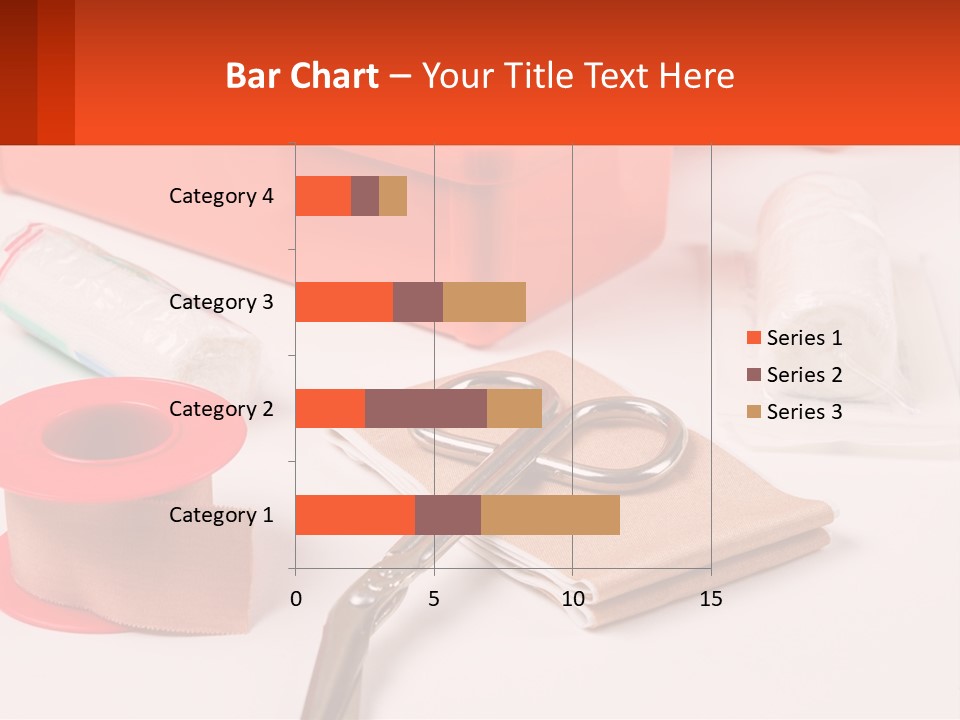 Bar Chart – Your Title Text Here

Category 4
Category 3
Category 2
Category 1

0
5
10
15

Series 1
Series 2
Series 3